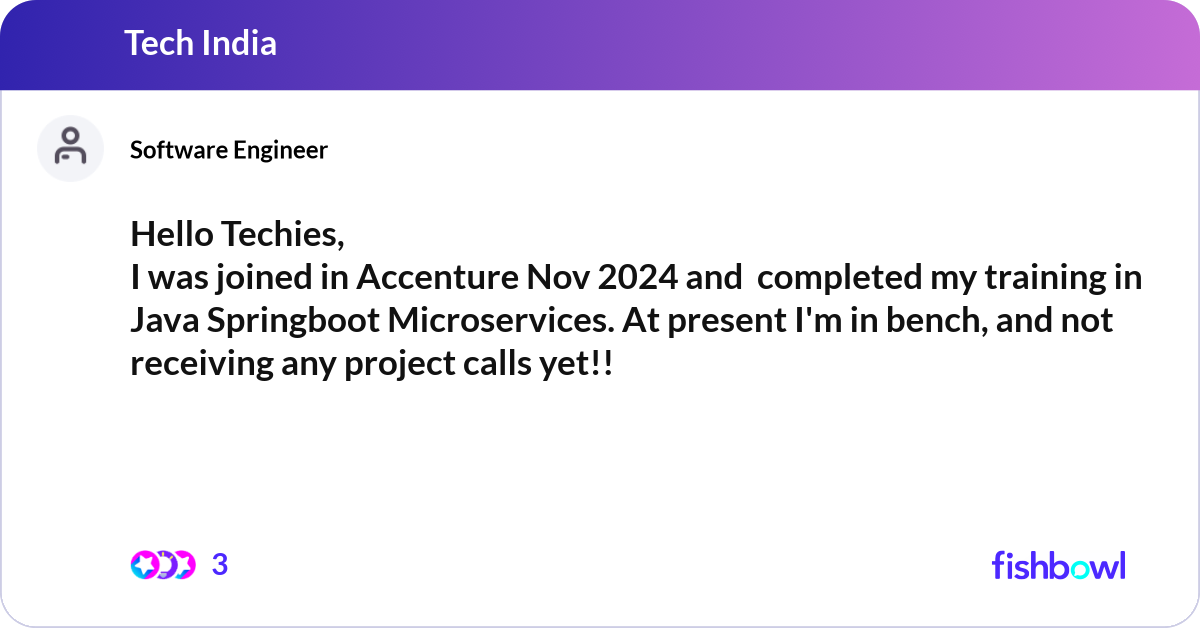 Tech India

Software Engineer

Hello Techies,
I was joined in Accenture Nov 2024 and completed my training in Java Springboot Microservices. At present I'm in bench, and not receiving any project calls yet!!

3

fishbowl